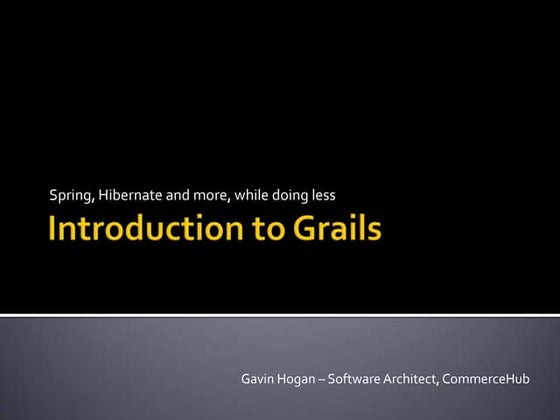 Spring, Hibernate and more, while doing less

Introduction to Grails

Gavin Hogan – Software Architect, CommerceHub